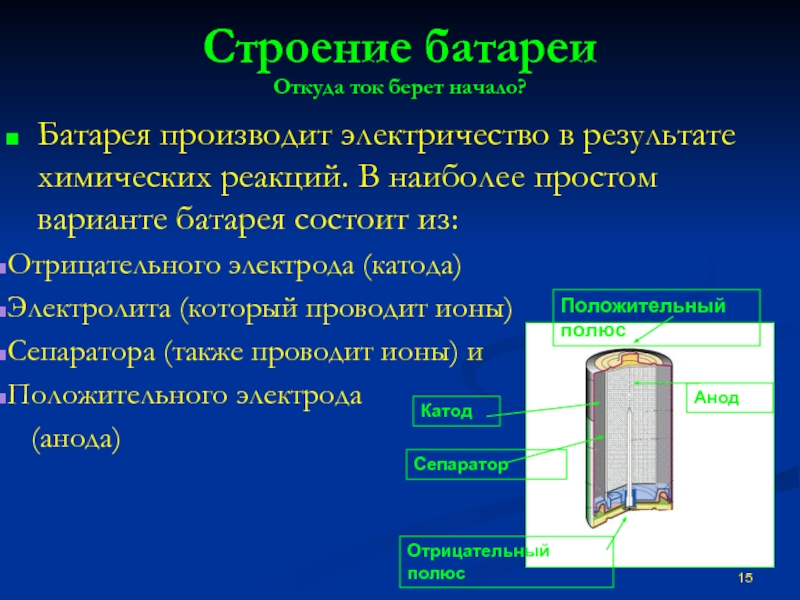 Строение батареи
Откуда ток берет начало?

Батарея производит электричество в результате химических реакций. В наиболее простом варианте батарея состоит из:

Отрицательного электрода (катода)

Электролита (который проводит ионы)

Сепаратора (также проводит ионы) и

Положительного электрода (анода)

Положительный полюс

Анод

Катод

Сепаратор

Отрицательный полюс

15